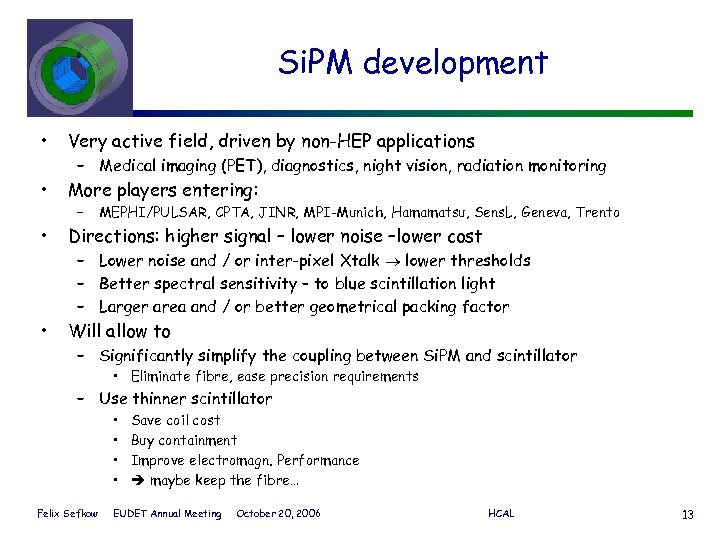 SiPM development

• Very active field, driven by non-HEP applications
  – Medical imaging (PET), diagnostics, night vision, radiation monitoring
• More players entering:
  – MEPHI/PULSAR, CPTA, JINR, MPI-Munich, Hamamatsu, SensL, Geneva, Trento
• Directions: higher signal – lower noise –lower cost
  – Lower noise and / or inter-pixel Xtalk $\rightarrow$ lower thresholds
  – Better spectral sensitivity – to blue scintillation light
  – Larger area and / or better geometrical packing factor
• Will allow to
  – Significantly simplify the coupling between SiPM and scintillator
    • Eliminate fibre, ease precision requirements
  – Use thinner scintillator
    • Save coil cost
    • Buy containment
    • Improve electromagn. Performance
    • ➔ maybe keep the fibre…

Felix Sefkow EUDET Annual Meeting October 20, 2006 HCAL 13